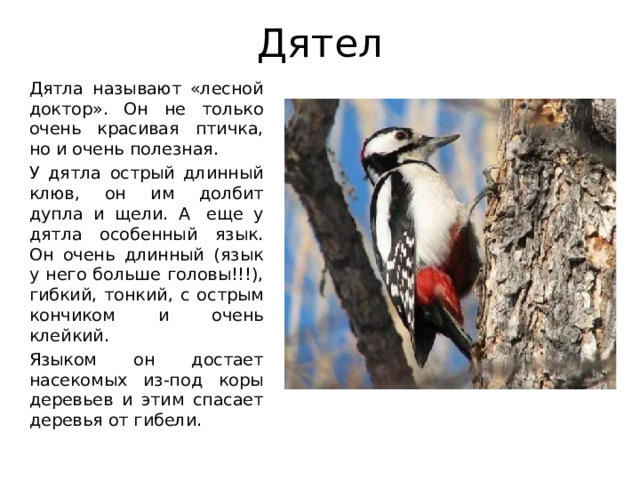 Дятел

Дятла называют «лесной доктор». Он не только очень красивая птичка, но и очень полезная.

У дятла острый длинный клюв, он им долбит дупла и щели. А еще у дятла особенный язык. Он очень длинный (язык у него больше головы!!!), гибкий, тонкий, с острым кончиком и очень клейкий.

Языком он достает насекомых из-под коры деревьев и этим спасает деревья от гибели.